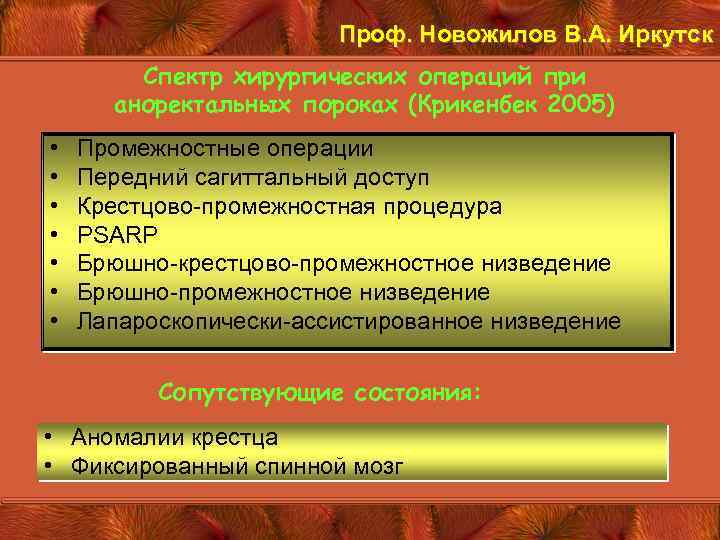 Проф. Новожилов В.А. Иркутск

Спектр хирургических операций при аноректальных пороках (Крикенбек 2005)

• Промежностные операции
• Передний сагиттальный доступ
• Крестцово-промежностная процедура
• PSARP
• Брюшно-крестцово-промежностное низведение
• Брюшно-промежностное низведение
• Лапароскопически-ассистированное низведение

Сопутствующие состояния:

• Аномалии крестца
• Фиксированный спинной мозг